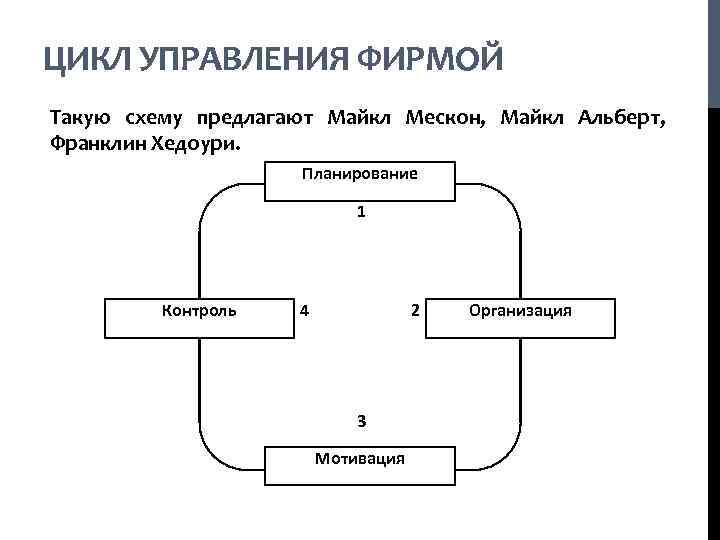 ЦИКЛ УПРАВЛЕНИЯ ФИРМОЙ

Такую схему предлагают Майкл Мескон, Майкл Альберт, Франклин Хедоури.

Планирование

1

Контроль

4

2

Организация

3

Мотивация